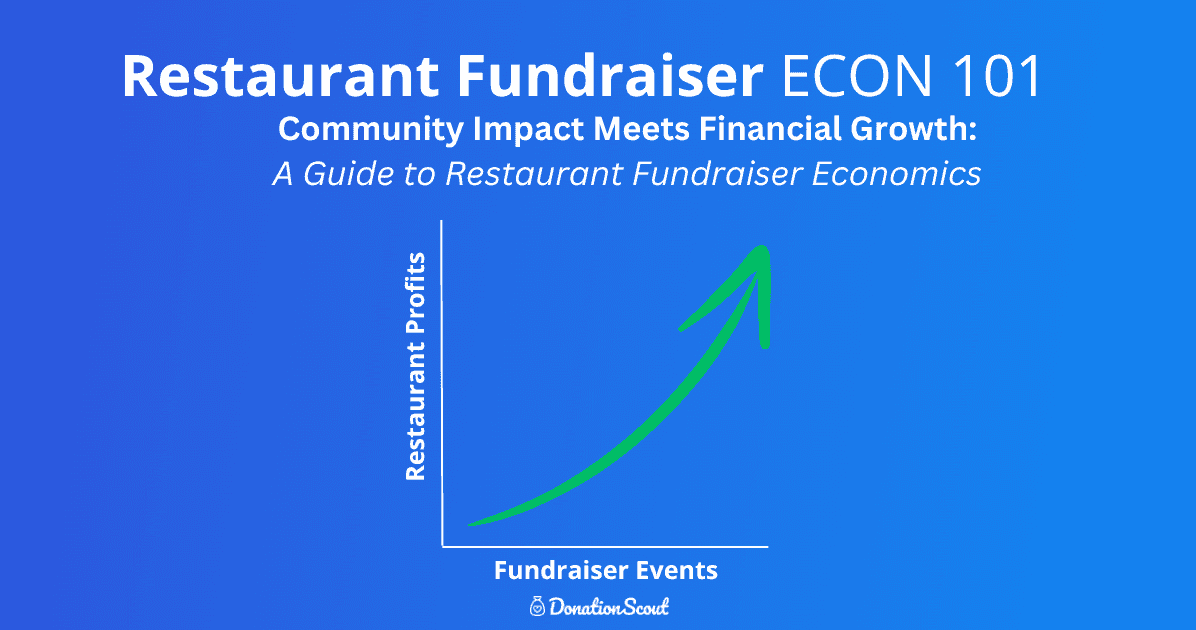 Restaurant Fundraiser ECON 101

Community Impact Meets Financial Growth:
A Guide to Restaurant Fundraiser Economics

Restaurant Profits

Fundraiser Events

DonationScout